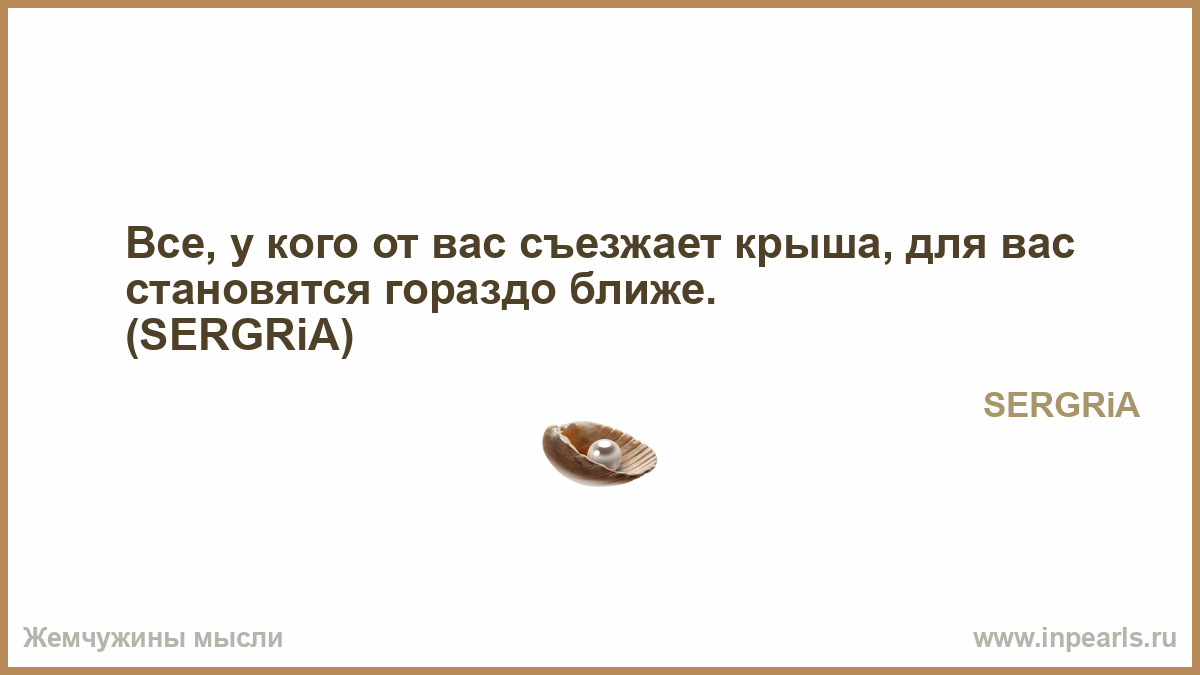 Все, у кого от вас съезжает крыша, для вас становятся гораздо ближе.
(SERGRiA)

SERGRiA

Жемчужины мысли

www.inpearls.ru